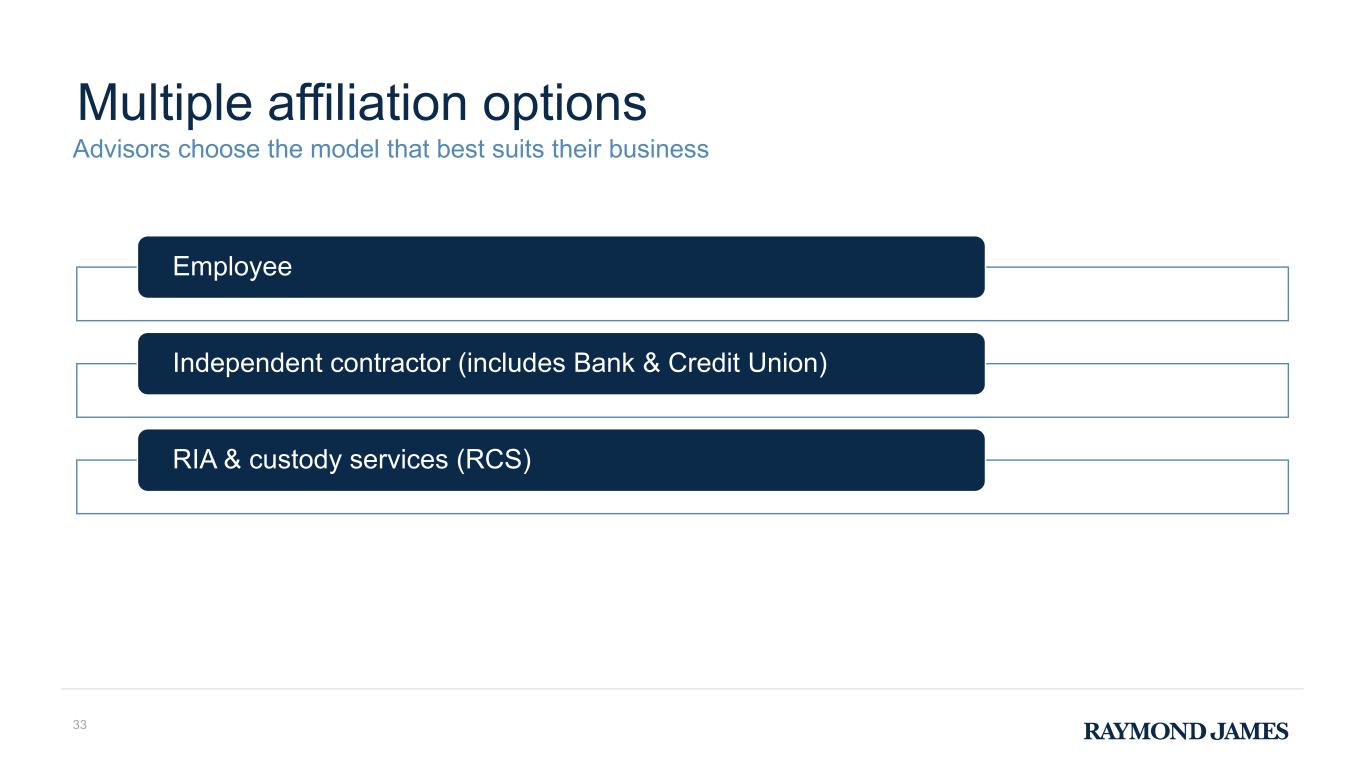 Multiple affiliation options
Advisors choose the model that best suits their business

Employee

Independent contractor (includes Bank & Credit Union)

RIA & custody services (RCS)

33

RAYMOND JAMES